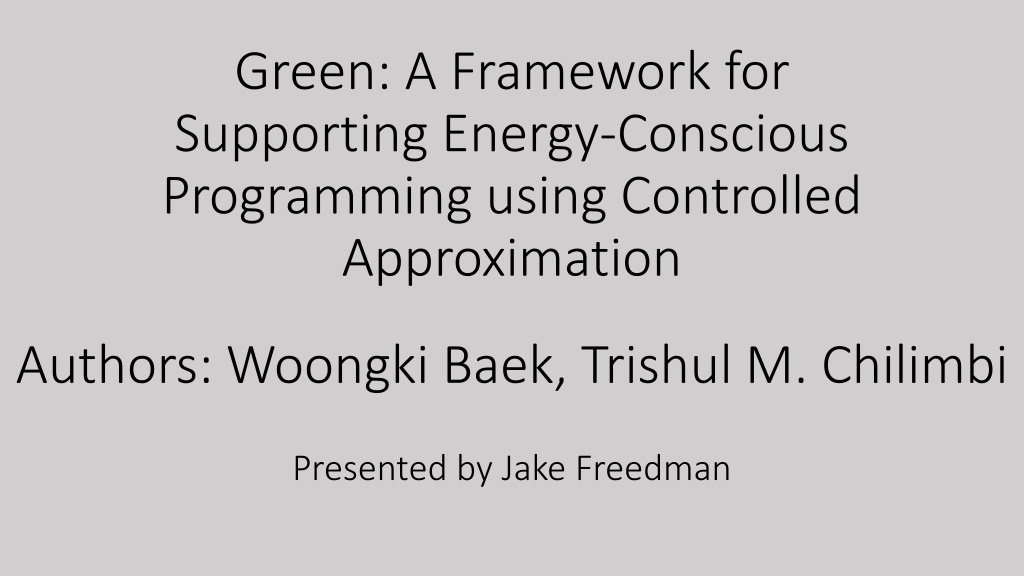 Green: A Framework for Supporting Energy-Conscious Programming using Controlled Approximation

Authors: Woongki Baek, Trishul M. Chilimbi

Presented by Jake Freedman